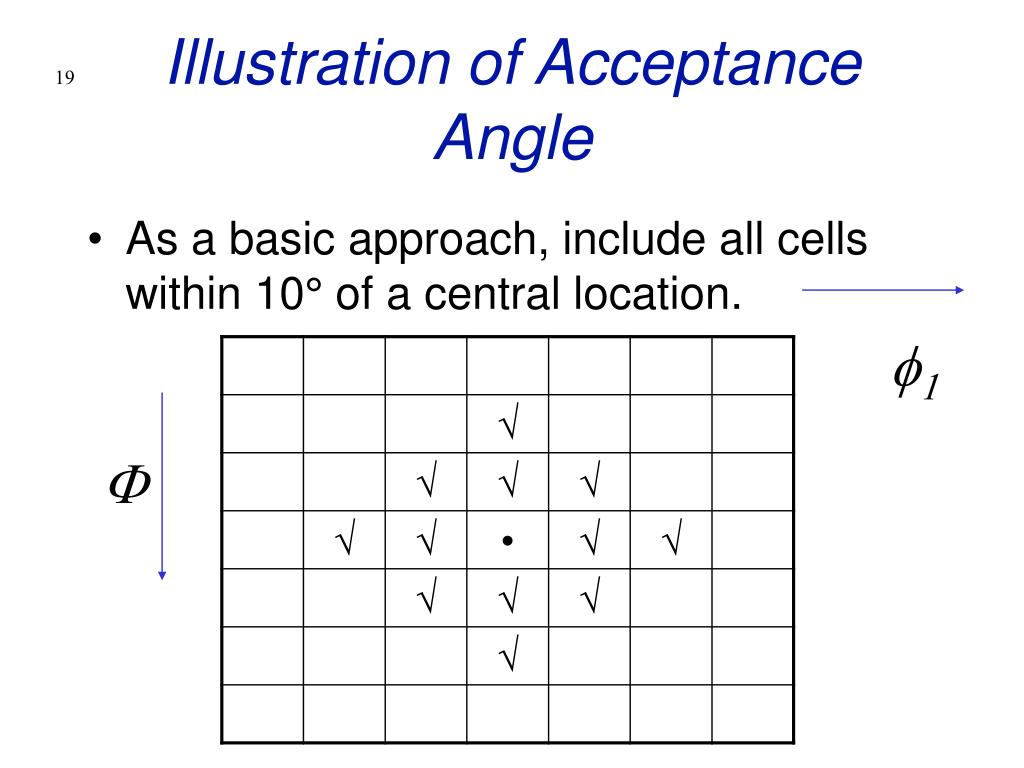 19

Illustration of Acceptance Angle

• As a basic approach, include all cells within 10° of a central location.

$\phi_1$

$\Phi$

| | | | | | | |
|---|---|---|---|---|---|---|
| | | | √ | | | |
| | | √ | √ | √ | | |
| | √ | √ | • | √ | √ | |
| | | √ | √ | √ | | |
| | | | √ | | | |
| | | | | | | |